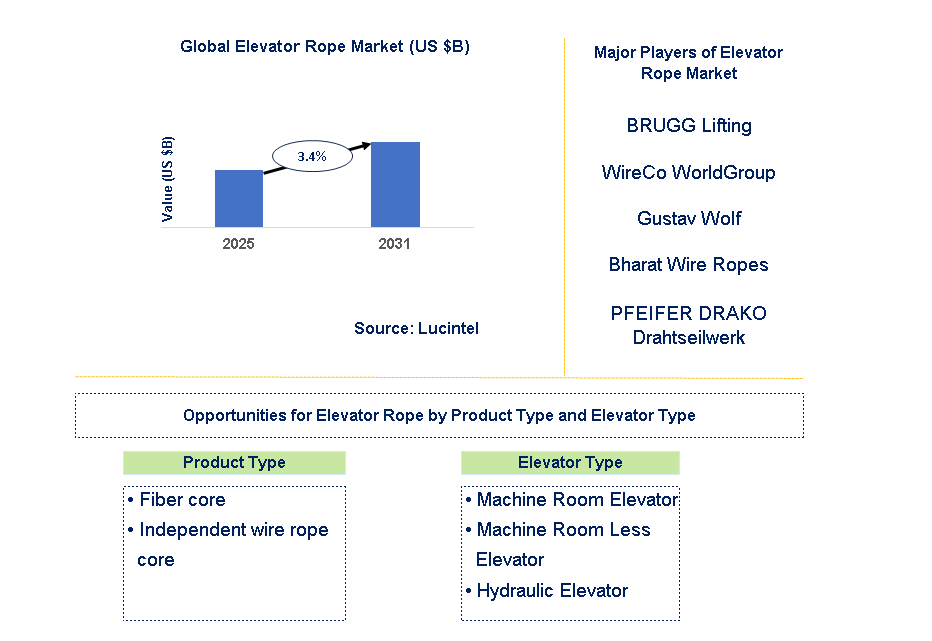 Global Elevator Rope Market (US $B)

Value (US $B)

3.4%

2025

2031

Source: Lucintel

Major Players of Elevator Rope Market

BRUGG Lifting

WireCo WorldGroup

Gustav Wolf

Bharat Wire Ropes

PFEIFER DRAKO Drahtseilwerk

Opportunities for Elevator Rope by Product Type and Elevator Type

Product Type

• Fiber core
• Independent wire rope core

Elevator Type

• Machine Room Elevator
• Machine Room Less Elevator
• Hydraulic Elevator